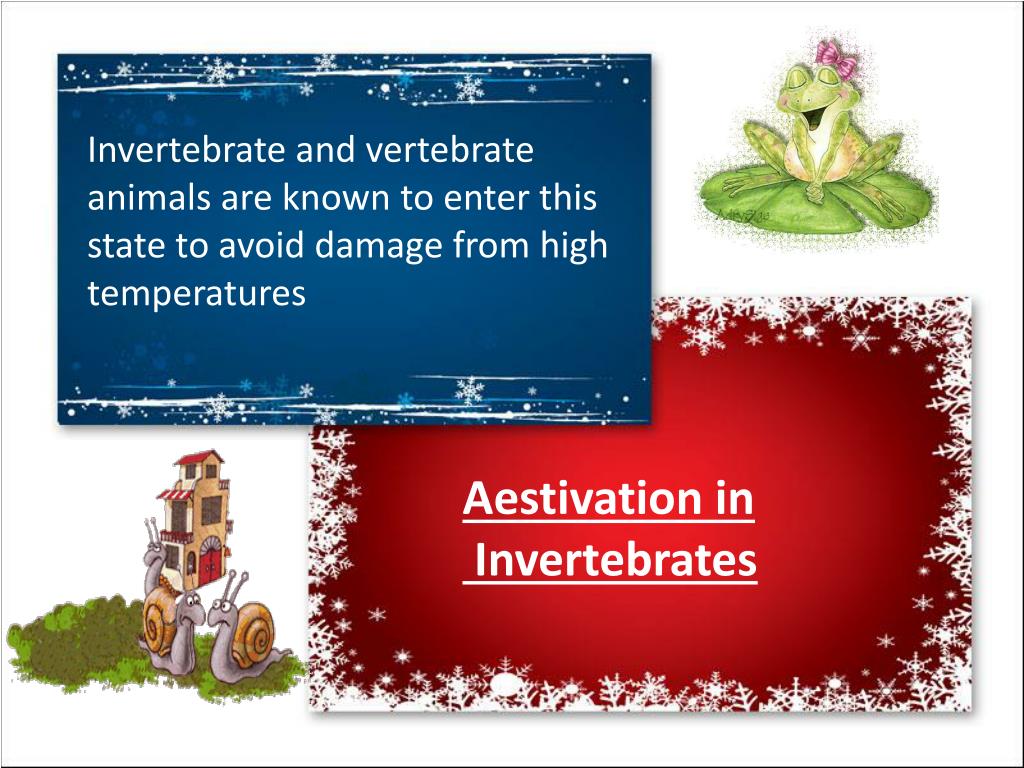 Invertebrate and vertebrate animals are known to enter this state to avoid damage from high temperatures

Aestivation in Invertebrates